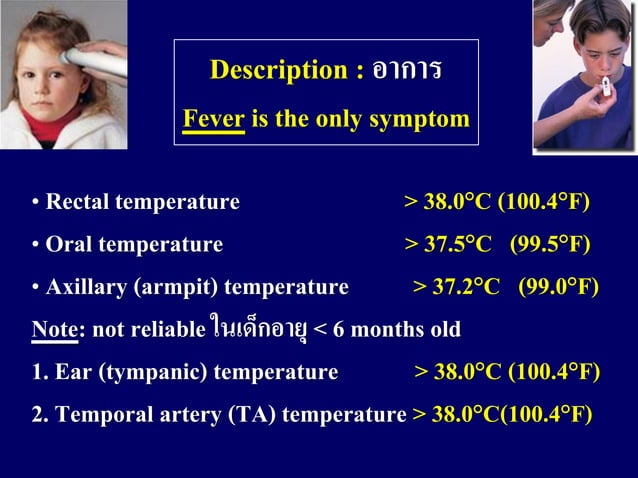 Description : อาการ

Fever is the only symptom

• Rectal temperature > 38.0°C (100.4°F)

• Oral temperature > 37.5°C (99.5°F)

• Axillary (armpit) temperature > 37.2°C (99.0°F)

Note: not reliable ในเด็กอายุ < 6 months old

1. Ear (tympanic) temperature > 38.0°C (100.4°F)

2. Temporal artery (TA) temperature > 38.0°C(100.4°F)